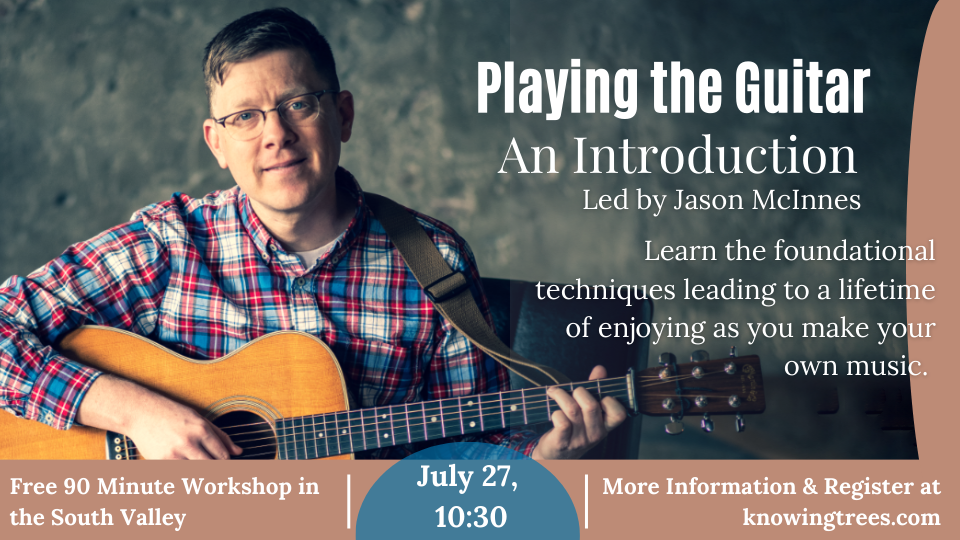 Playing the Guitar
An Introduction
Led by Jason McInnes

Learn the foundational techniques leading to a lifetime of enjoying as you make your own music.

Free 90 Minute Workshop in the South Valley

July 27, 10:30

More Information & Register at knowingtrees.com